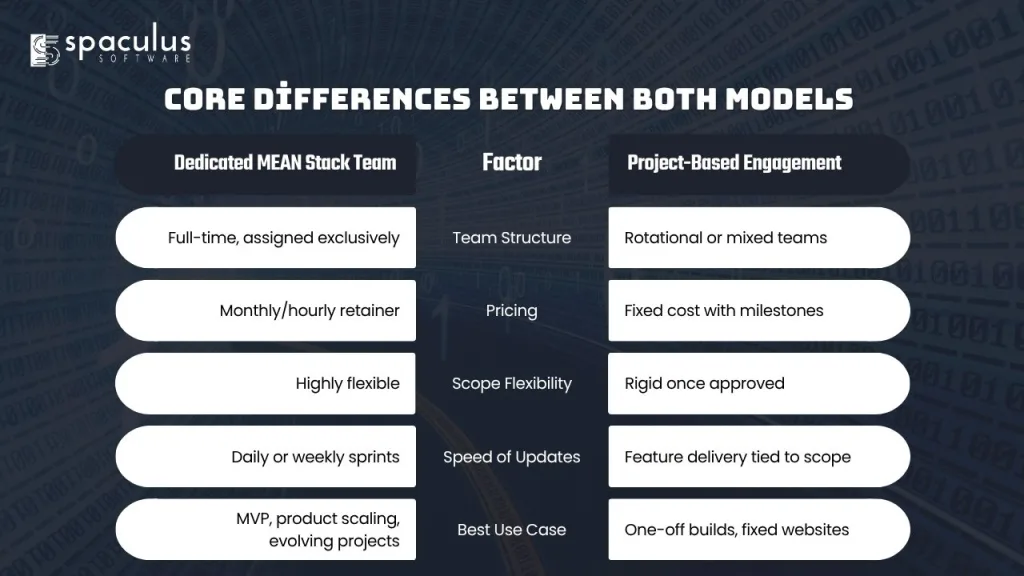 spaculus
SOFTWARE

CORE DİFFERENCES BETWEEN BOTH MODELS

| Dedicated MEAN Stack Team | Factor | Project-Based Engagement |
|---|---|---|
| Full-time, assigned exclusively | Team Structure | Rotational or mixed teams |
| Monthly/hourly retainer | Pricing | Fixed cost with milestones |
| Highly flexible | Scope Flexibility | Rigid once approved |
| Daily or weekly sprints | Speed of Updates | Feature delivery tied to scope |
| MVP, product scaling, evolving projects | Best Use Case | One-off builds, fixed websites |